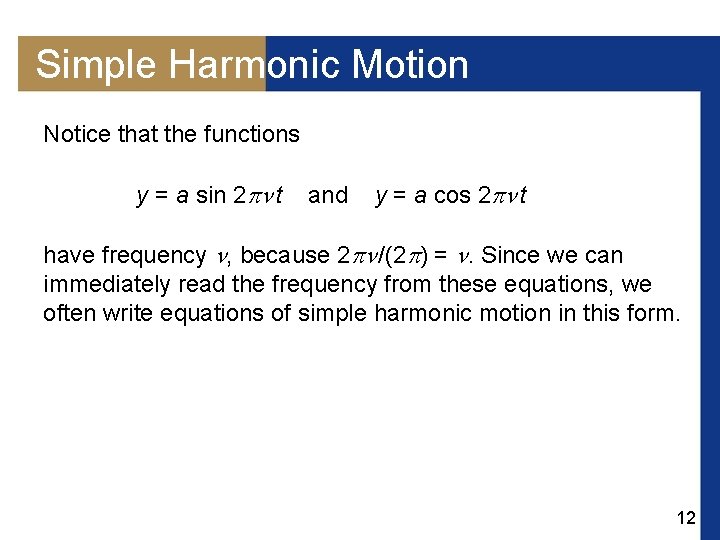 Simple Harmonic Motion

Notice that the functions

$y = a \sin 2\pi\nu t$ and $y = a \cos 2\pi\nu t$

have frequency $\nu$, because $2\pi\nu/(2\pi) = \nu$. Since we can immediately read the frequency from these equations, we often write equations of simple harmonic motion in this form.

12